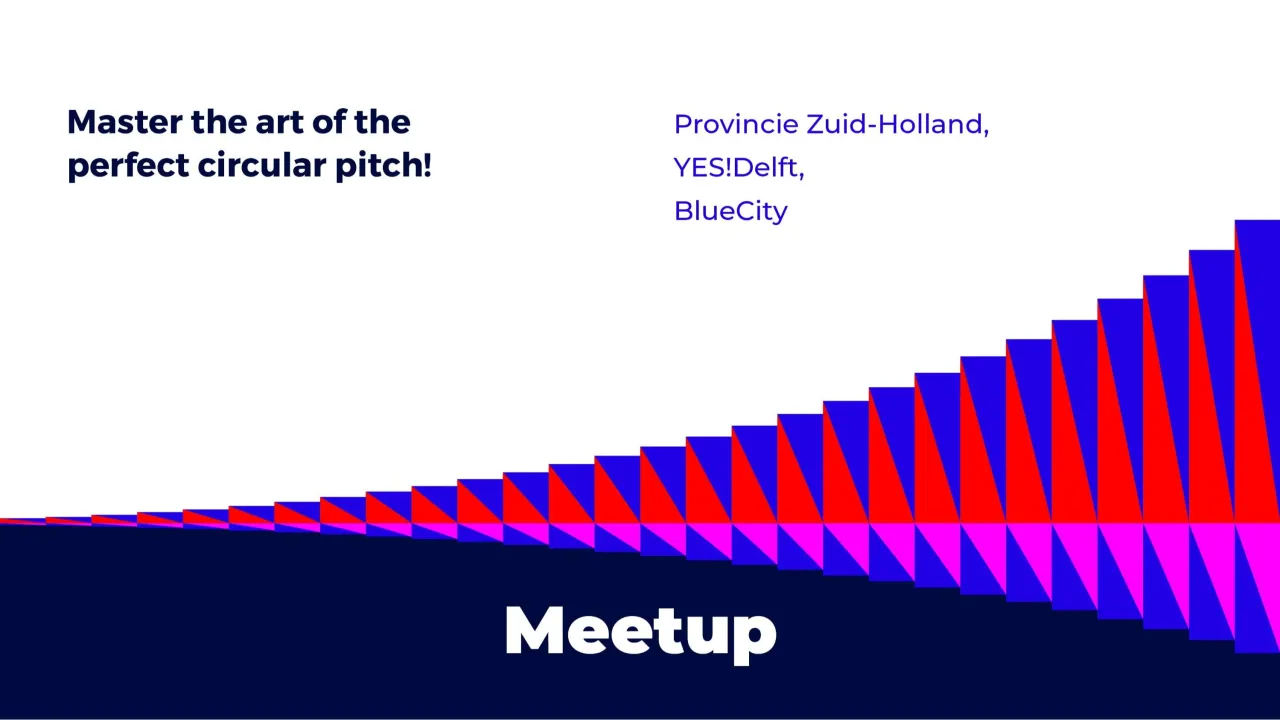 Master the art of the perfect circular pitch!

Provincie Zuid-Holland,
YES!Delft,
BlueCity

Meetup